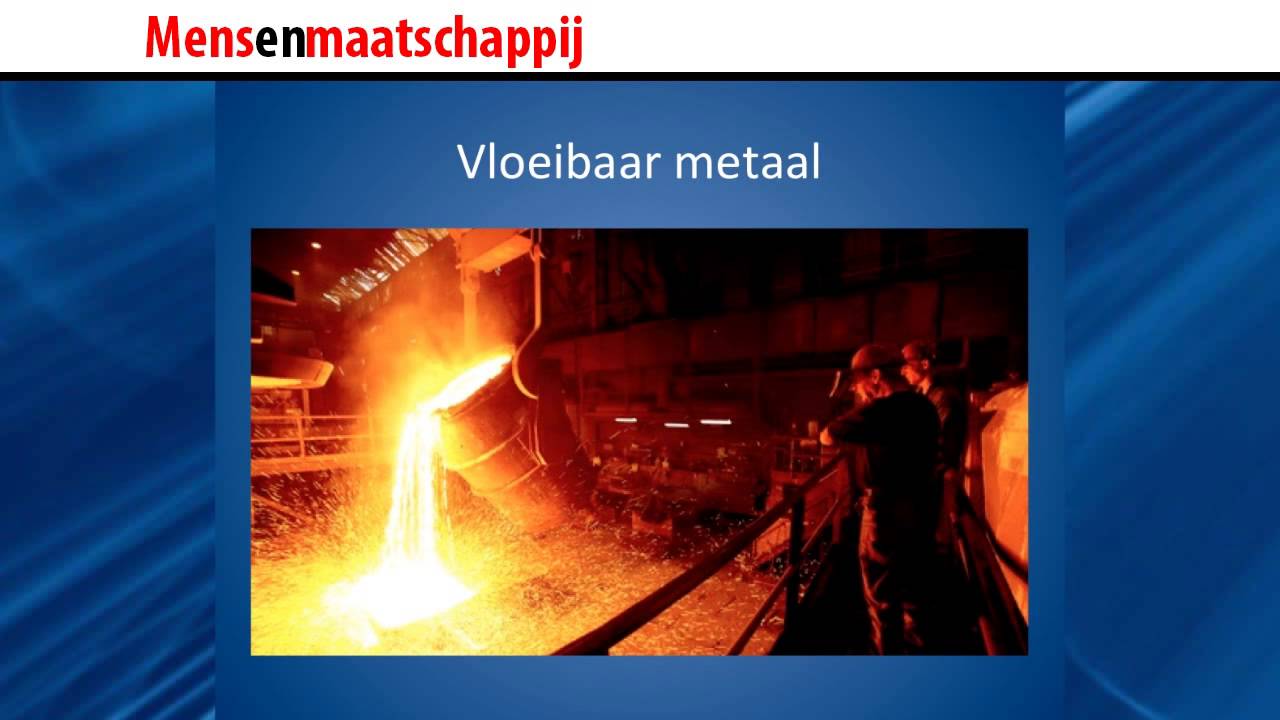 Mensenmaatschappij

Vloeibaar metaal